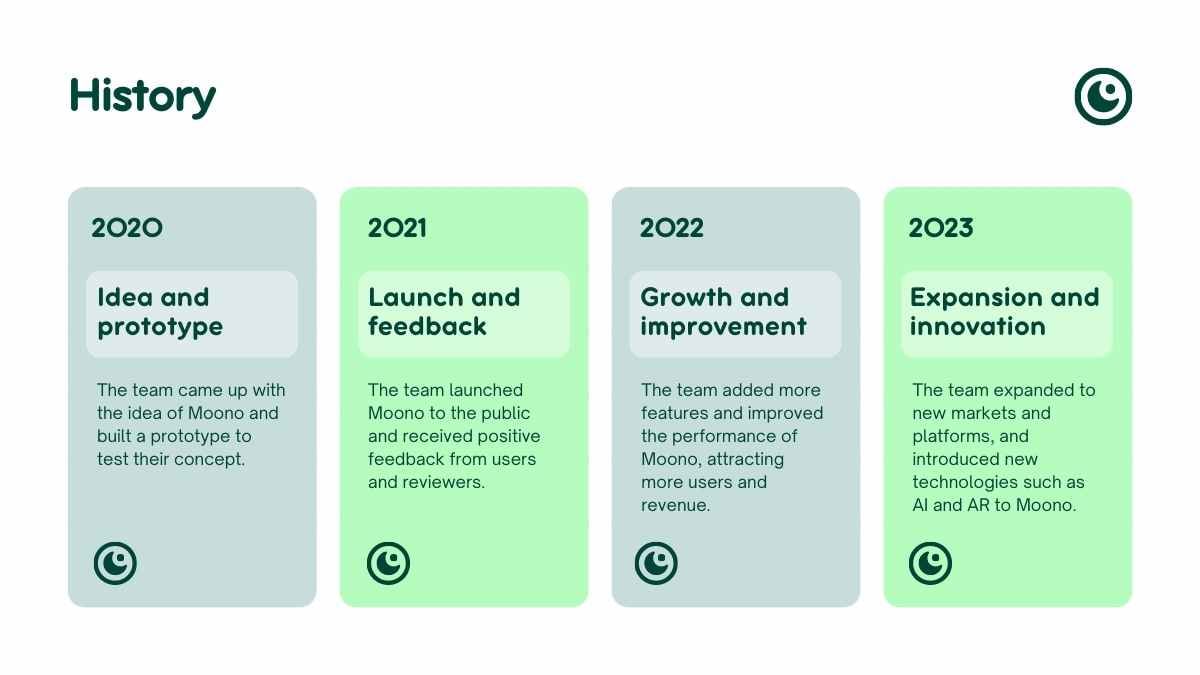 History

2020

Idea and prototype

The team came up with the idea of Moono and built a prototype to test their concept.

2021

Launch and feedback

The team launched Moono to the public and received positive feedback from users and reviewers.

2022

Growth and improvement

The team added more features and improved the performance of Moono, attracting more users and revenue.

2023

Expansion and innovation

The team expanded to new markets and platforms, and introduced new technologies such as AI and AR to Moono.